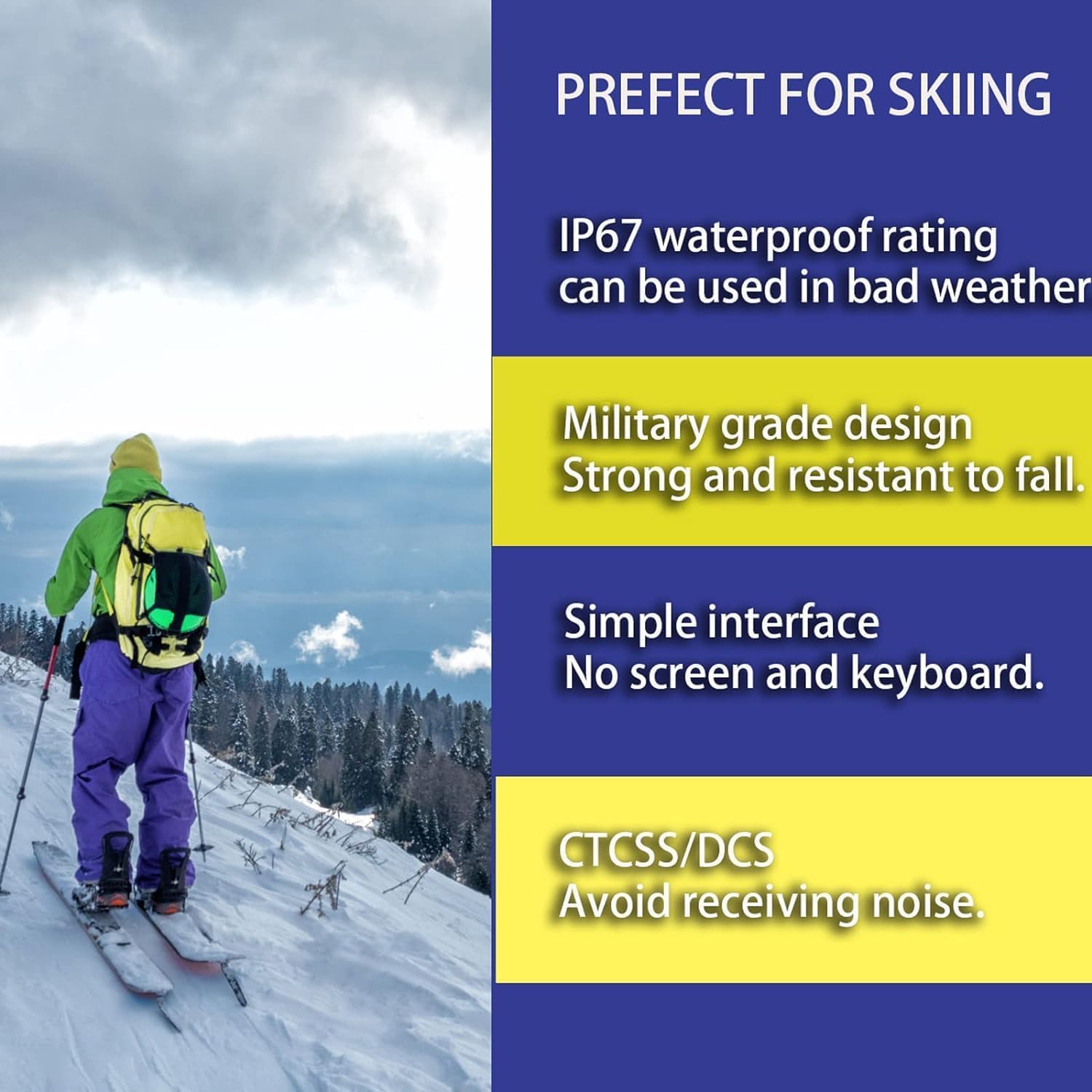 PREFECT FOR SKIING

IP67 waterproof rating can be used in bad weather

Military grade design Strong and resistant to fall.

Simple interface No screen and keyboard.

CTCSS/DCS Avoid receiving noise.